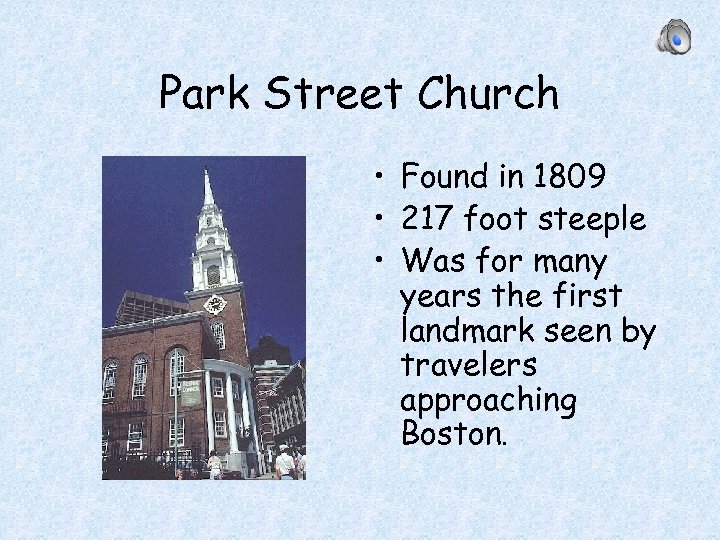 Park Street Church

• Found in 1809
• 217 foot steeple
• Was for many years the first landmark seen by travelers approaching Boston.